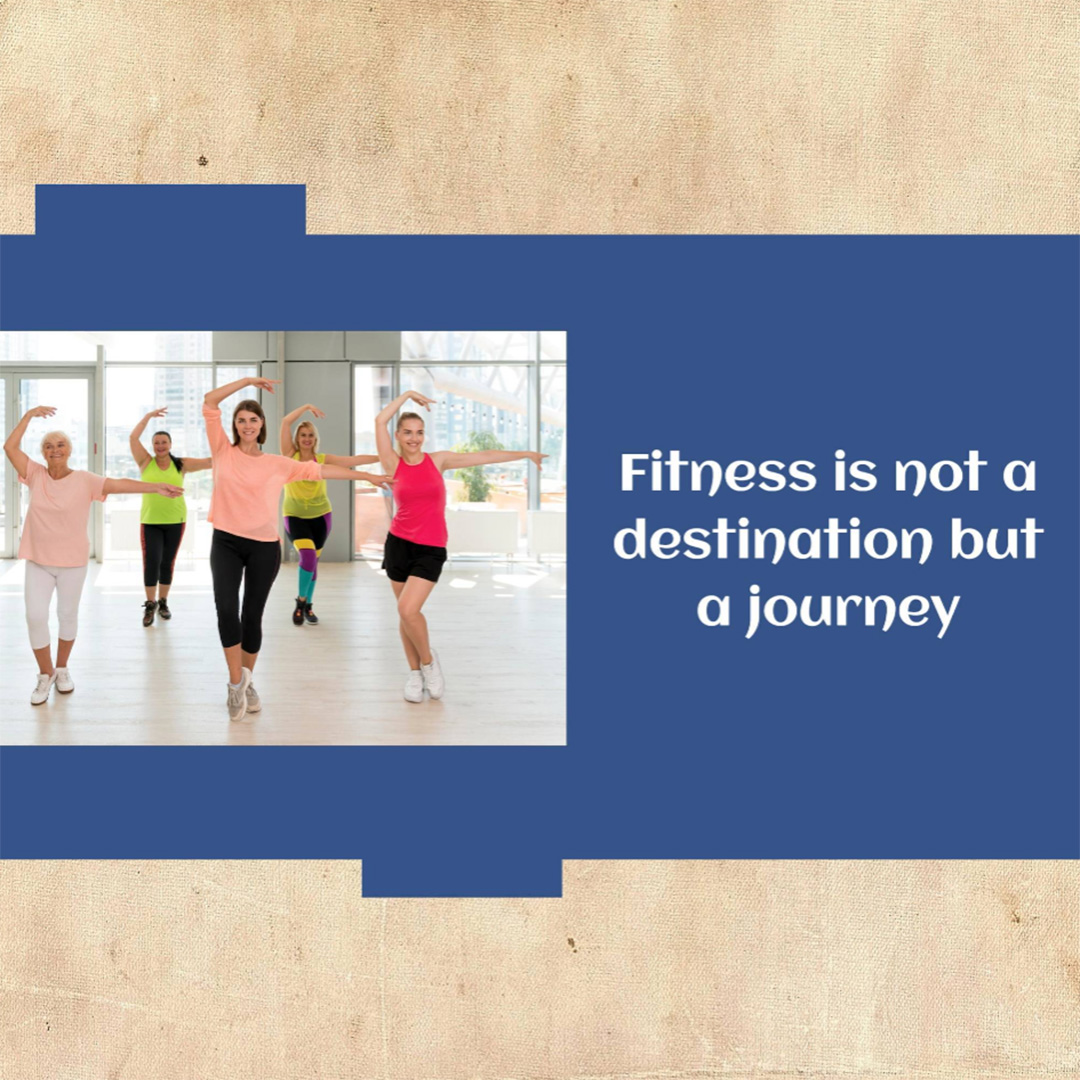 Fitness is not a destination but a journey